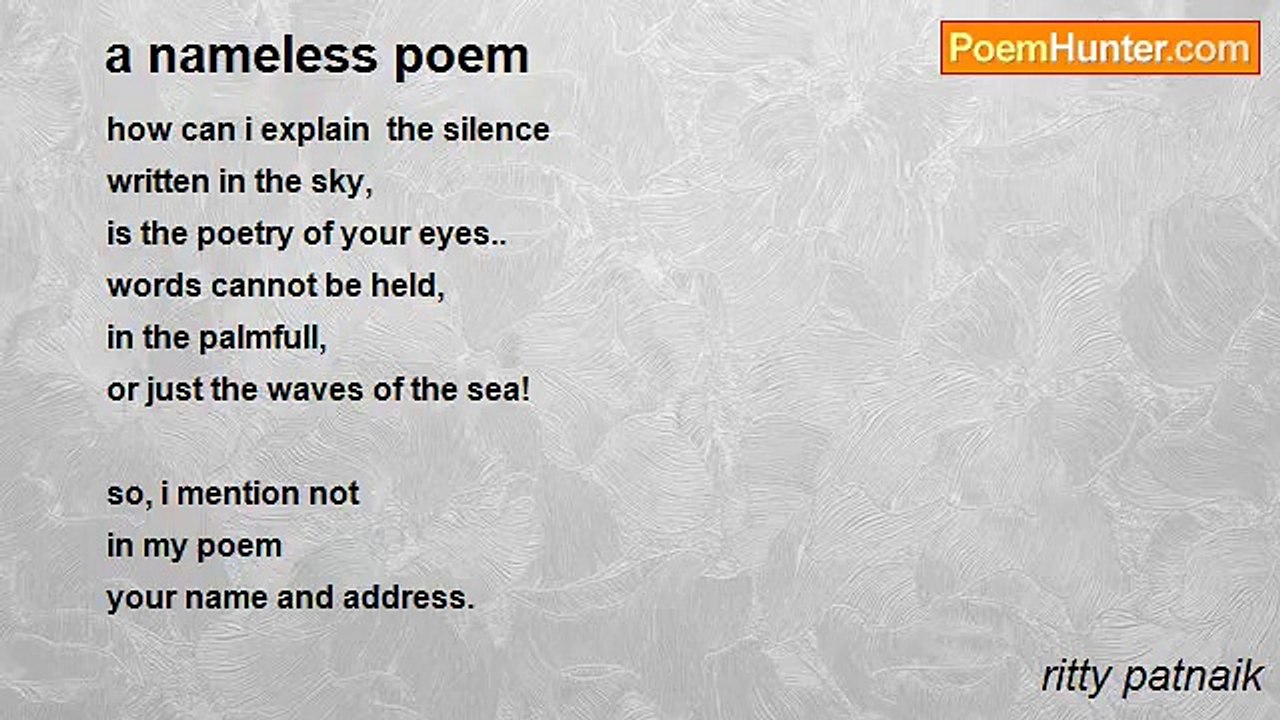 a nameless poem

PoemHunter.com

how can i explain  the silence
written in the sky,
is the poetry of your eyes..
words cannot be held,
in the palmfull,
or just the waves of the sea!

so, i mention not
in my poem
your name and address.

ritty patnaik